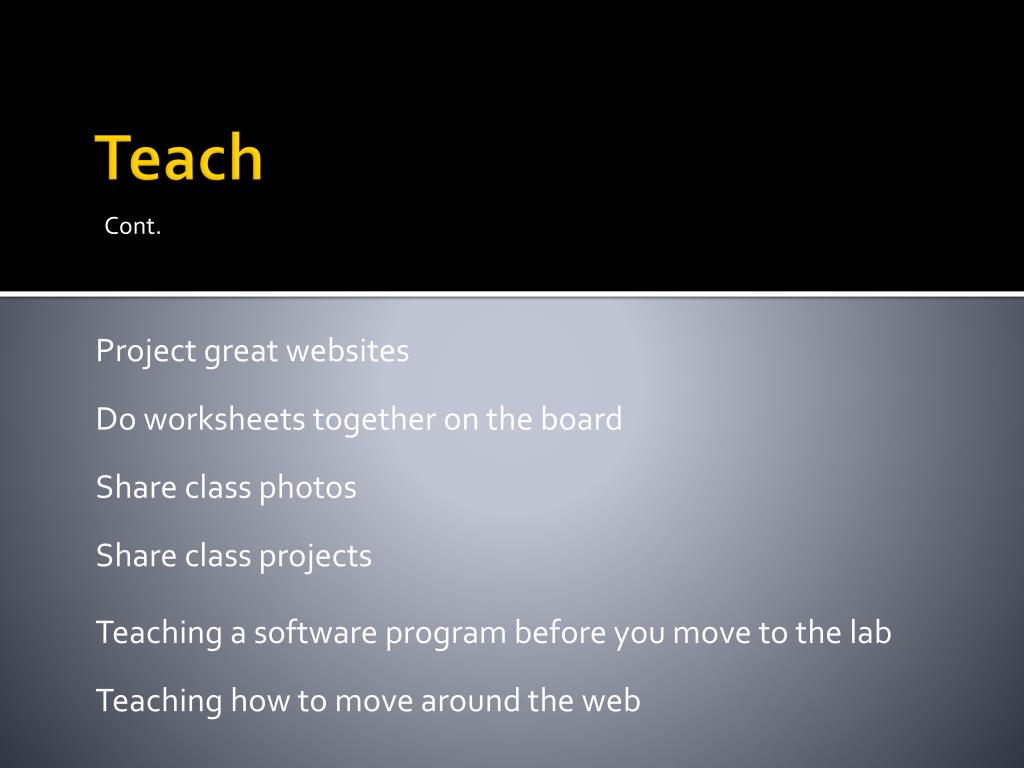 Teach

Cont.

Project great websites

Do worksheets together on the board

Share class photos

Share class projects

Teaching a software program before you move to the lab

Teaching how to move around the web